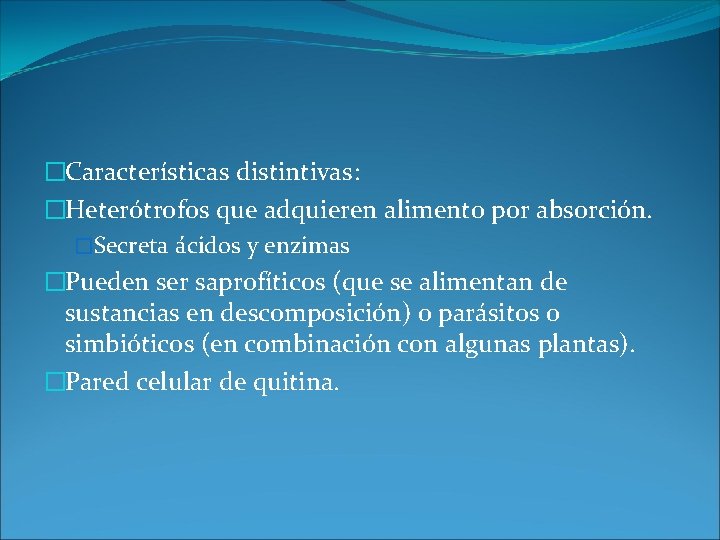 Características distintivas:
Heterótrofos que adquieren alimento por absorción.
Secreta ácidos y enzimas
Pueden ser saprofíticos (que se alimentan de sustancias en descomposición) o parásitos o simbióticos (en combinación con algunas plantas).
Pared celular de quitina.